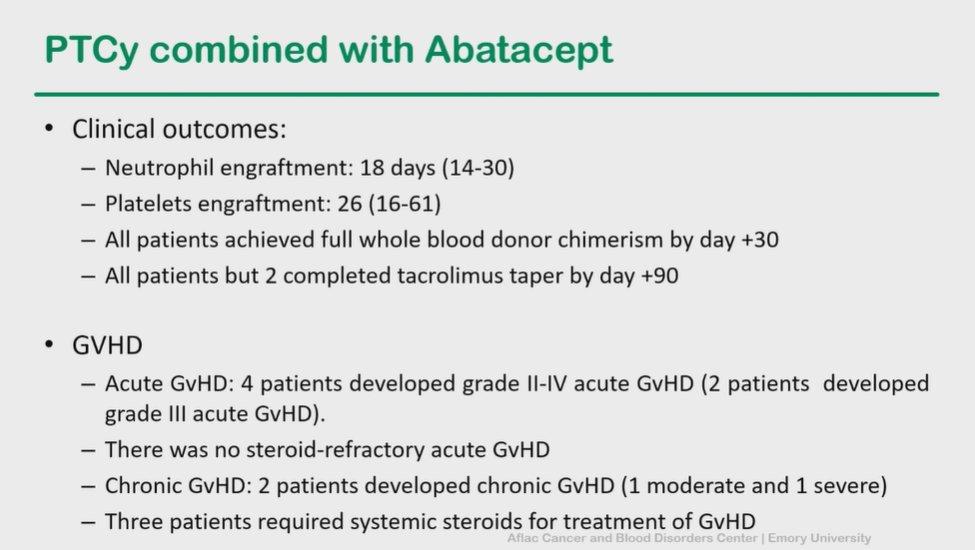 PTCy combined with Abatacept

• Clinical outcomes:
– Neutrophil engraftment: 18 days (14-30)
– Platelets engraftment: 26 (16-61)
– All patients achieved full whole blood donor chimerism by day +30
– All patients but 2 completed tacrolimus taper by day +90

• GVHD
– Acute GvHD: 4 patients developed grade II-IV acute GvHD (2 patients developed grade III acute GvHD).
– There was no steroid-refractory acute GvHD
– Chronic GvHD: 2 patients developed chronic GvHD (1 moderate and 1 severe)
– Three patients required systemic steroids for treatment of GvHD

Aflac Cancer and Blood Disorders Center | Emory University